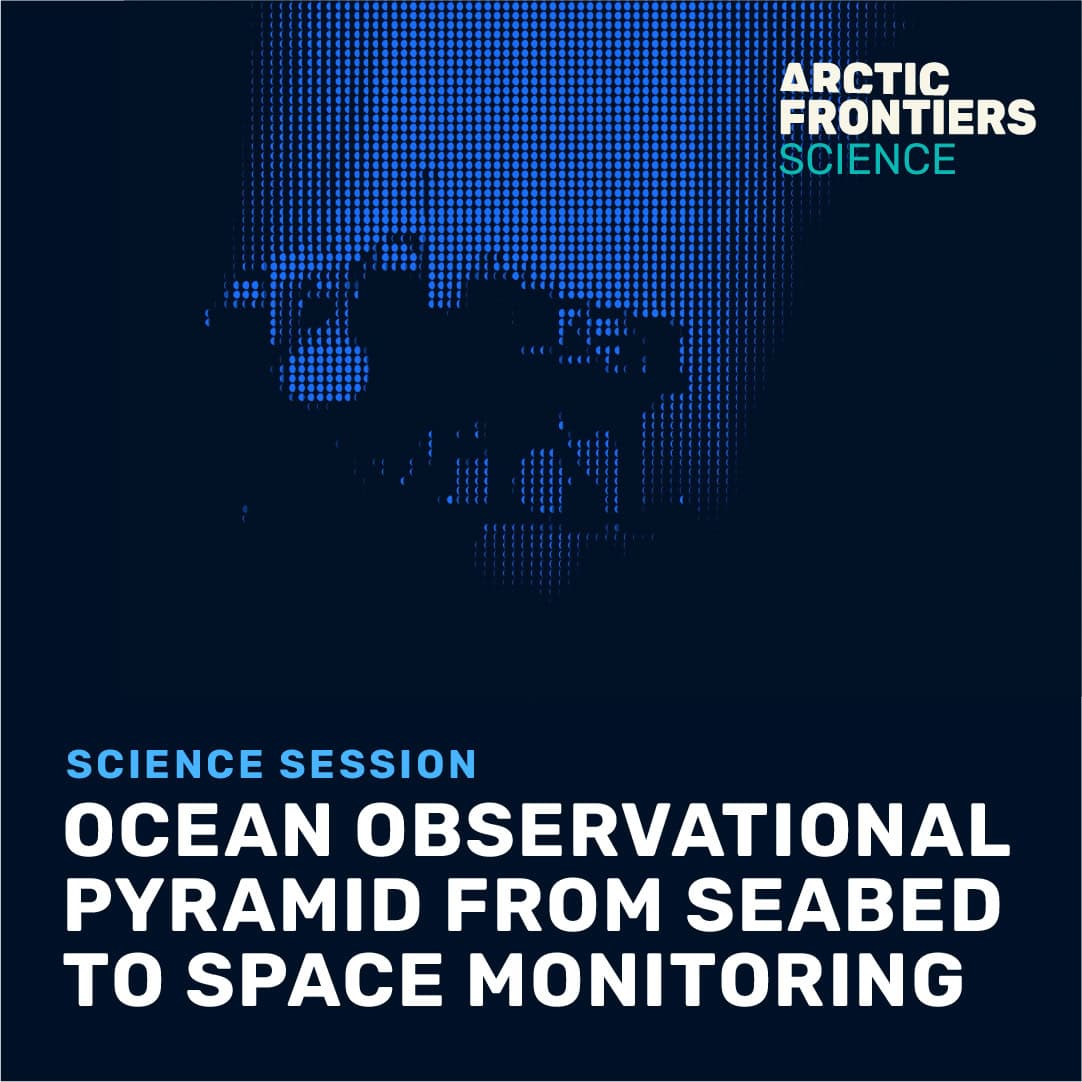 ARCTIC FRONTIERS SCIENCE

SCIENCE SESSION

OCEAN OBSERVATIONAL PYRAMID FROM SEABED TO SPACE MONITORING